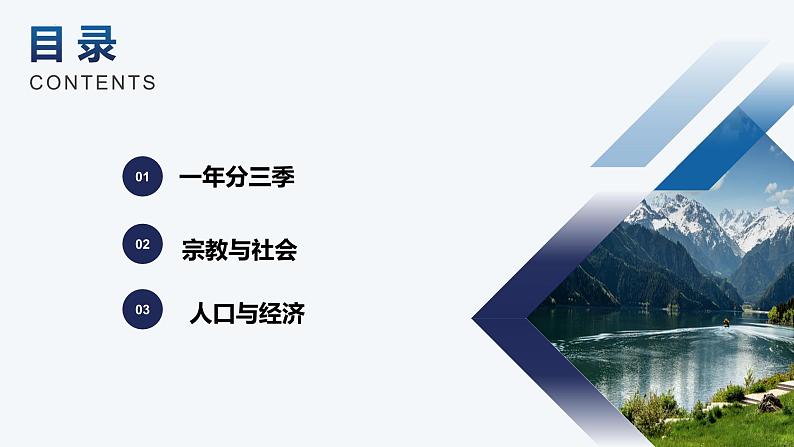 目录
CONTENTS

01 一年分三季

02 宗教与社会

03 人口与经济